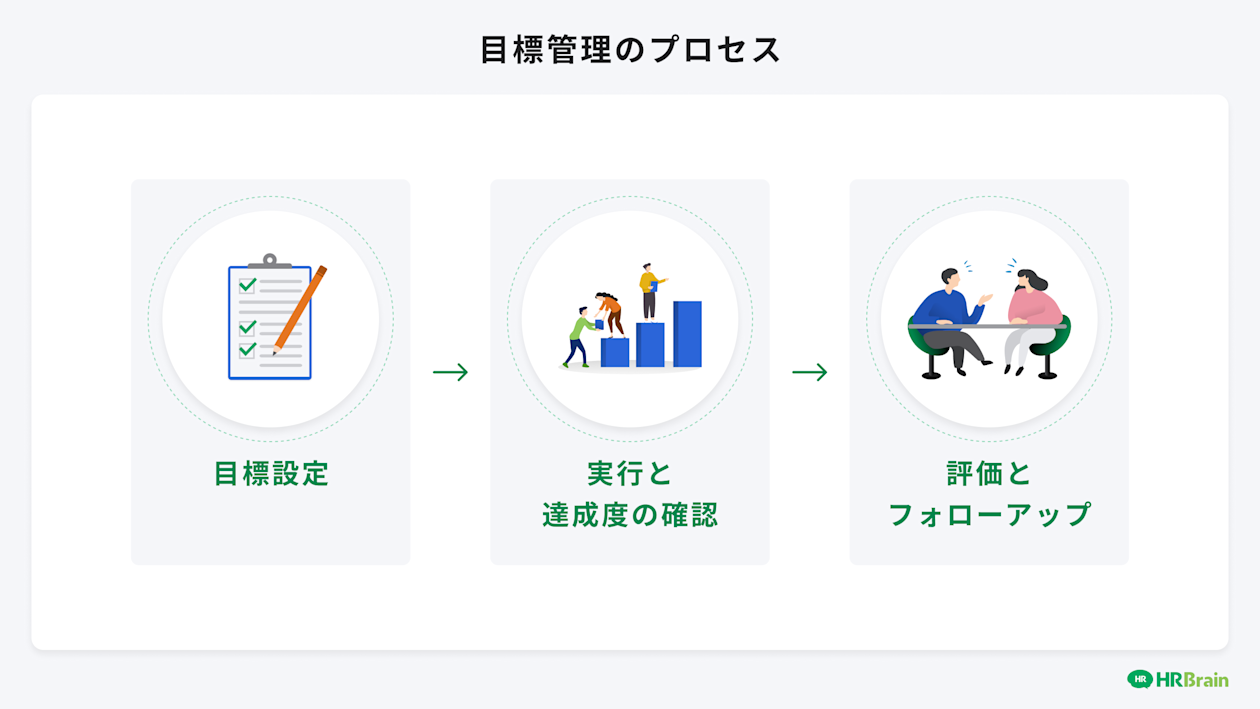 目標管理のプロセス

目標設定

→

実行と
達成度の確認

→

評価と
フォローアップ

HR HRBrain